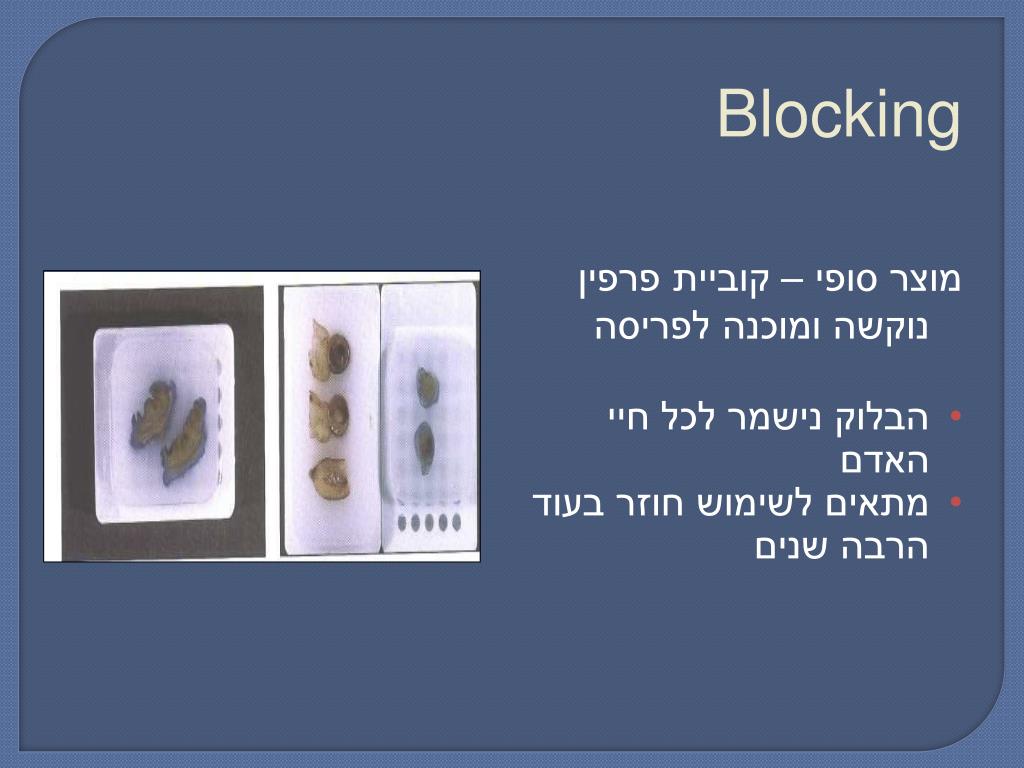 Blocking

מוצר סופי – קוביית פרפין נוקשה ומוכנה לפריסה

• הבלוק נישמר לכל חיי האדם
• מתאים לשימוש חוזר בעוד הרבה שנים